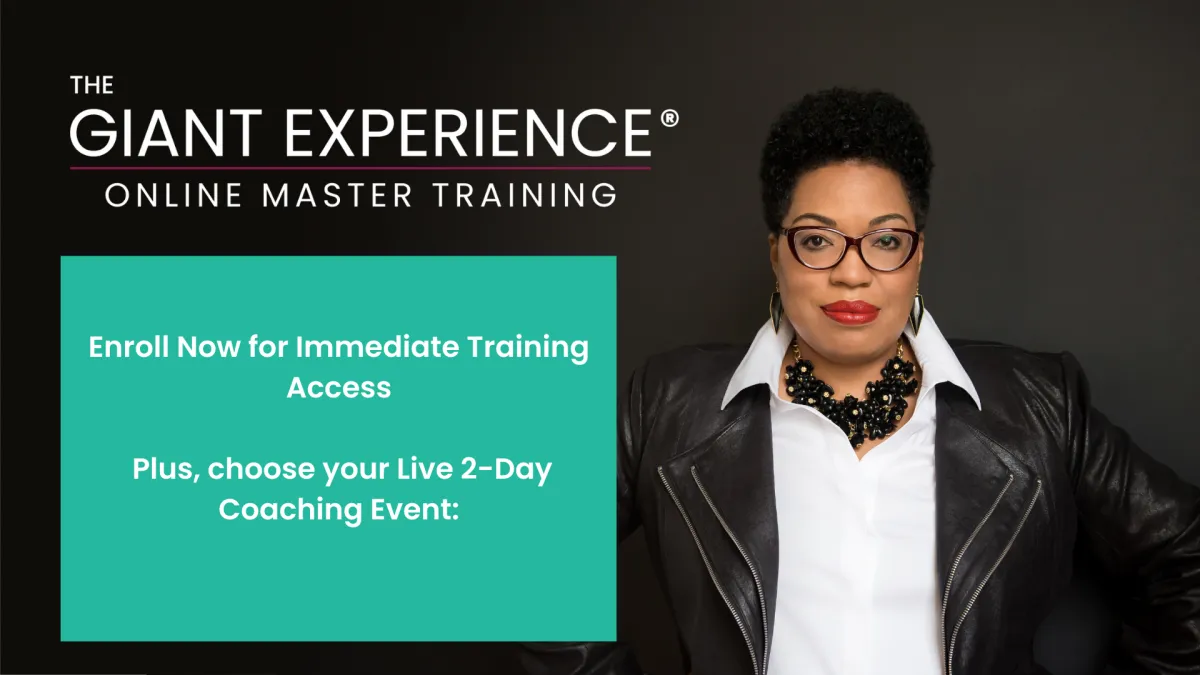 THE
GIANT EXPERIENCE®
ONLINE MASTER TRAINING

Enroll Now for Immediate Training Access

Plus, choose your Live 2-Day Coaching Event: